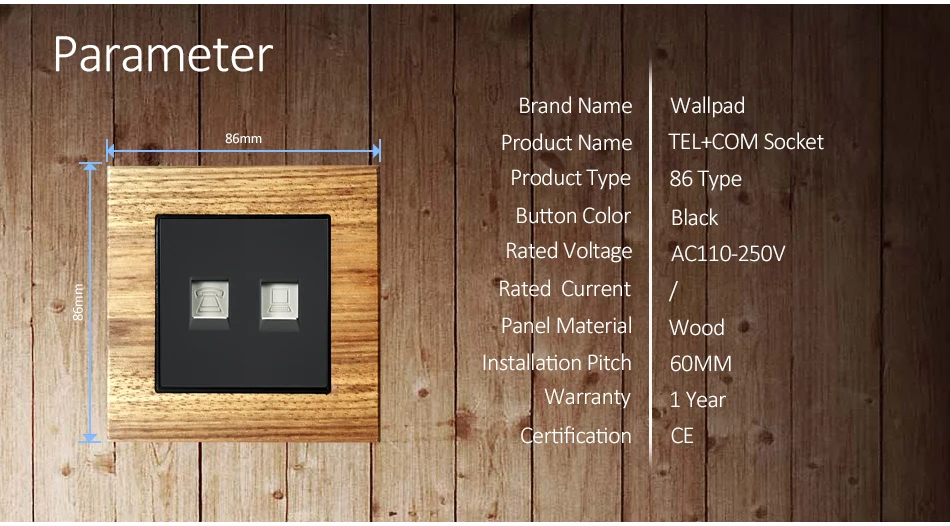 Parameter

86mm

86mm

| Brand Name | Wallpad |
|---|---|
| Product Name | TEL+COM Socket |
| Product Type | 86 Type |
| Button Color | Black |
| Rated Voltage | AC110-250V |
| Rated Current | / |
| Panel Material | Wood |
| Installation Pitch | 60MM |
| Warranty | 1 Year |
| Certification | CE |